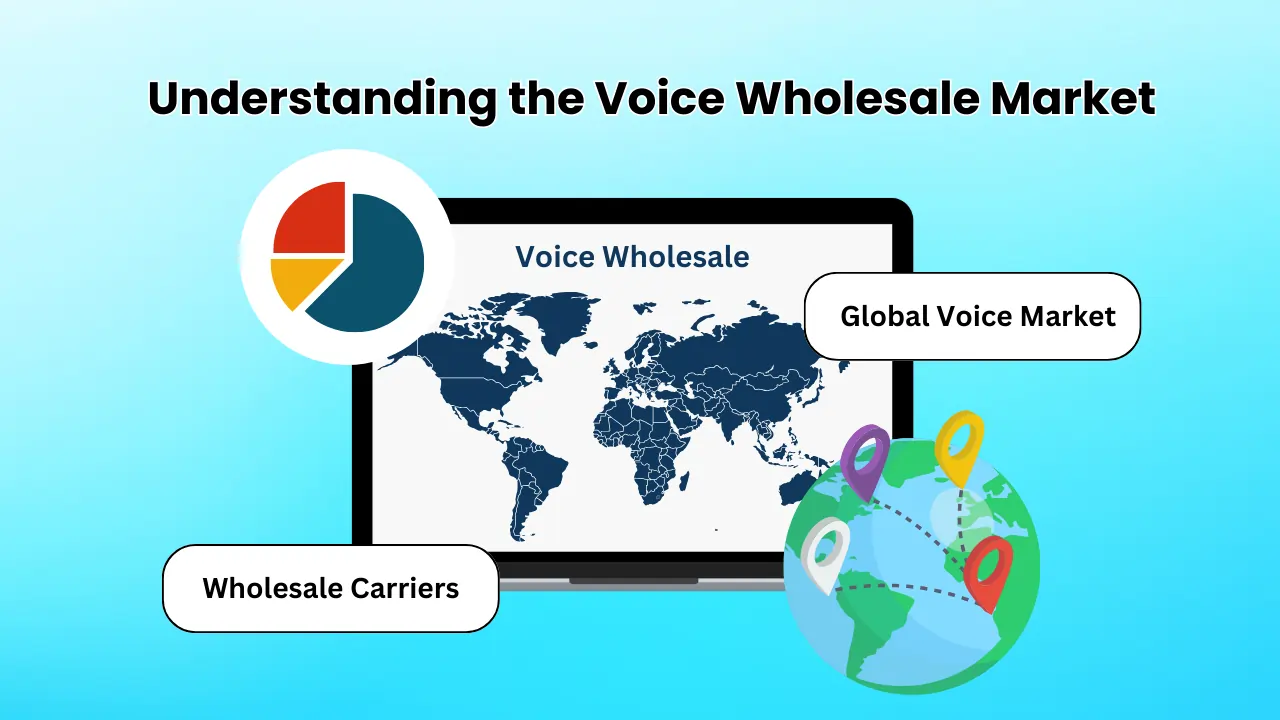 Understanding the Voice Wholesale Market

Voice Wholesale

Global Voice Market

Wholesale Carriers